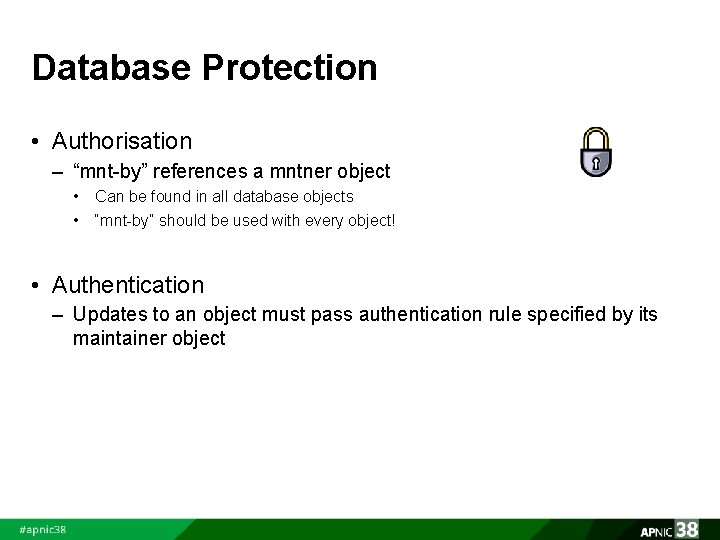 Database Protection

• Authorisation
– “mnt-by” references a mntner object
• Can be found in all database objects
• "mnt-by" should be used with every object!

• Authentication
– Updates to an object must pass authentication rule specified by its maintainer object

#apnic38

APNIC 38